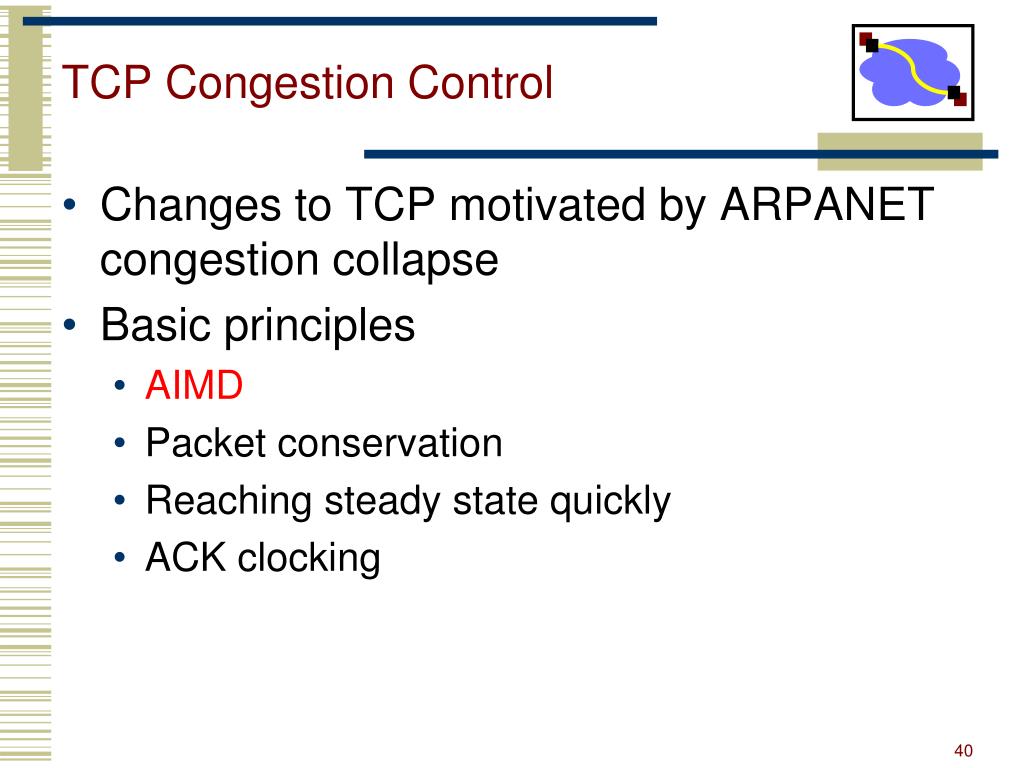 TCP Congestion Control

• Changes to TCP motivated by ARPANET congestion collapse
• Basic principles
  • AIMD
  • Packet conservation
  • Reaching steady state quickly
  • ACK clocking

40